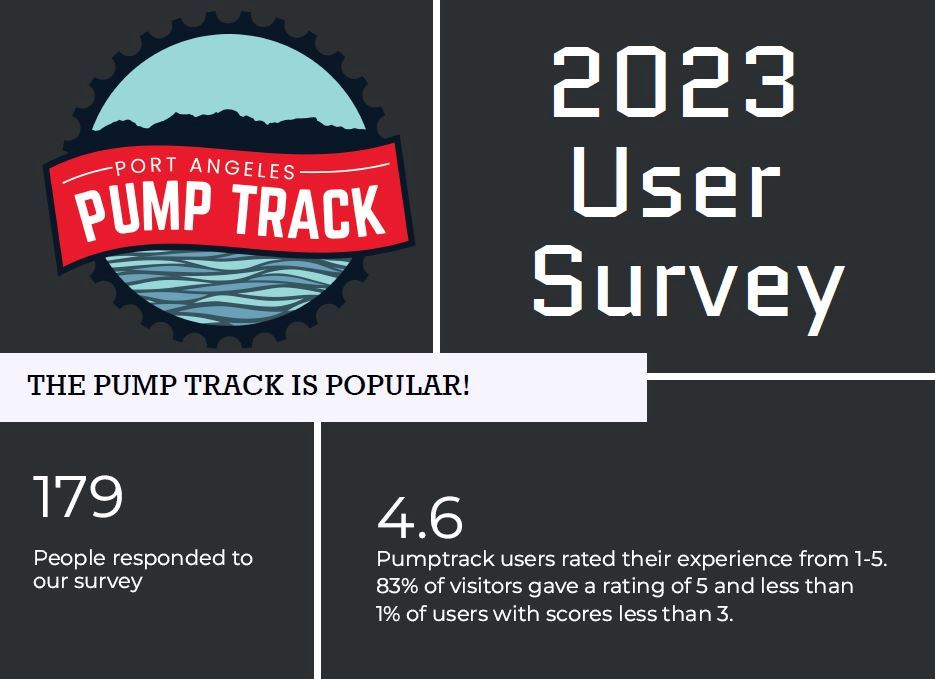 PORT ANGELES
PUMP TRACK

2023
User
Survey

THE PUMP TRACK IS POPULAR!

179
People responded to our survey

4.6
Pumptrack users rated their experience from 1-5. 83% of visitors gave a rating of 5 and less than 1% of users with scores less than 3.